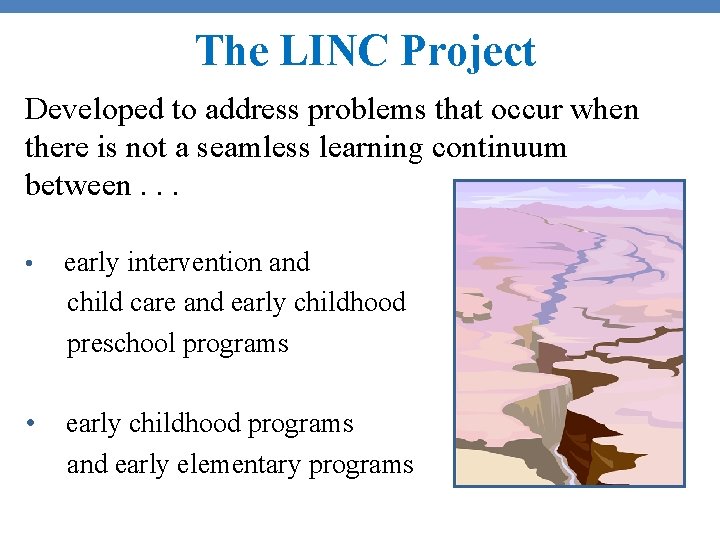 The LINC Project

Developed to address problems that occur when there is not a seamless learning continuum between . . .

• early intervention and child care and early childhood preschool programs

• early childhood programs and early elementary programs